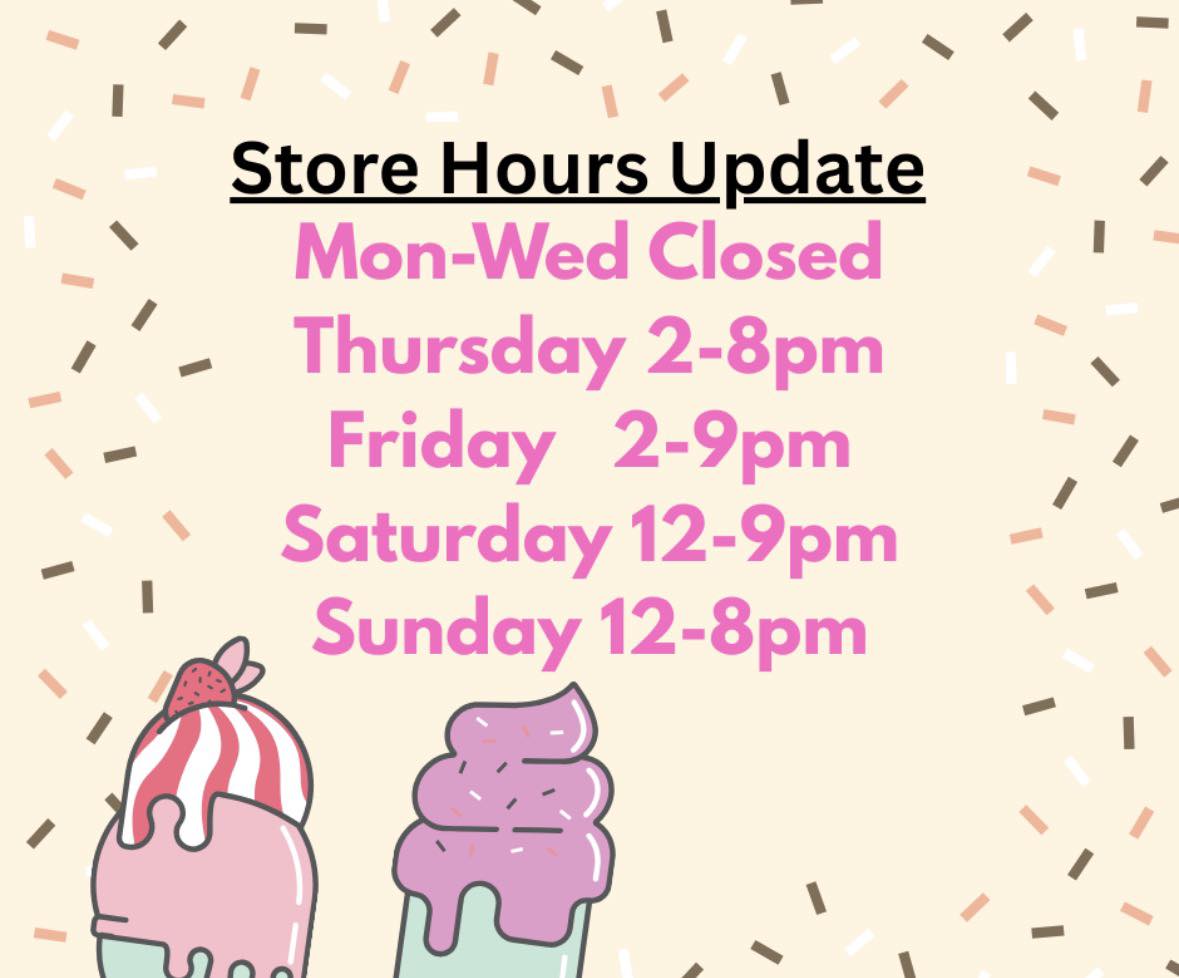 Store Hours Update
Mon-Wed Closed
Thursday 2-8pm
Friday 2-9pm
Saturday 12-9pm
Sunday 12-8pm